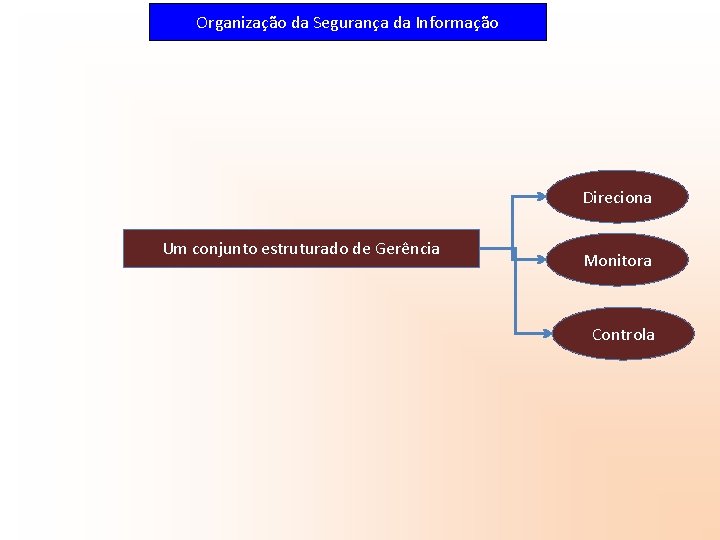 Organização da Segurança da Informação

Um conjunto estruturado de Gerência

Direciona

Monitora

Controla